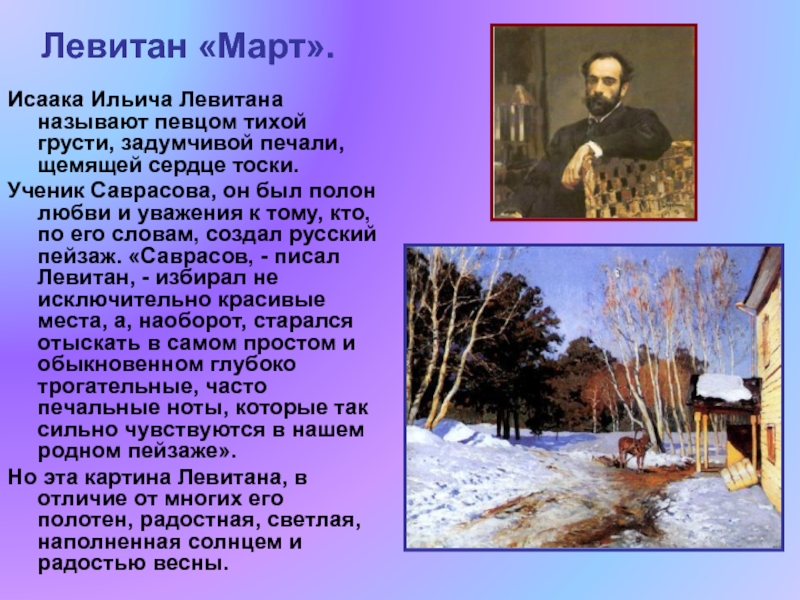 Левитан «Март».

Исаака Ильича Левитана называют певцом тихой грусти, задумчивой печали, щемящей сердце тоски.

Ученик Саврасова, он был полон любви и уважения к тому, кто, по его словам, создал русский пейзаж. «Саврасов, - писал Левитан, - избирал не исключительно красивые места, а, наоборот, старался отыскать в самом простом и обыкновенном глубоко трогательные, часто печальные ноты, которые так сильно чувствуются в нашем родном пейзаже».

Но эта картина Левитана, в отличие от многих его полотен, радостная, светлая, наполненная солнцем и радостью весны.